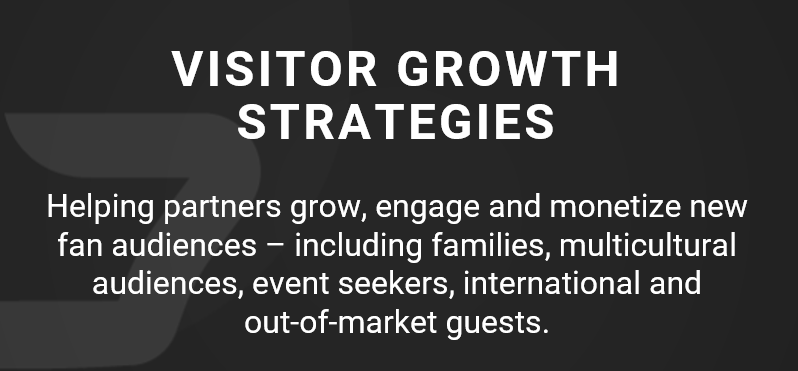 VISITOR GROWTH STRATEGIES

Helping partners grow, engage and monetize new fan audiences – including families, multicultural audiences, event seekers, international and out-of-market guests.